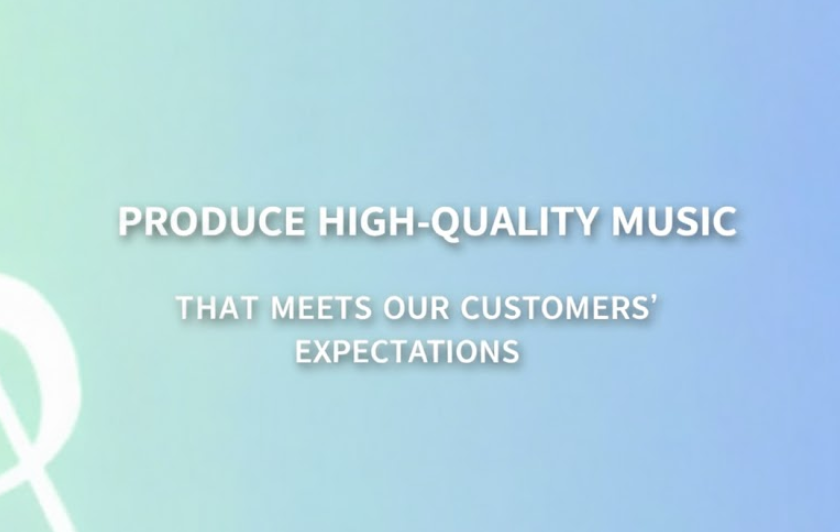 PRODUCE HIGH-QUALITY MUSIC

THAT MEETS OUR CUSTOMERS' EXPECTATIONS